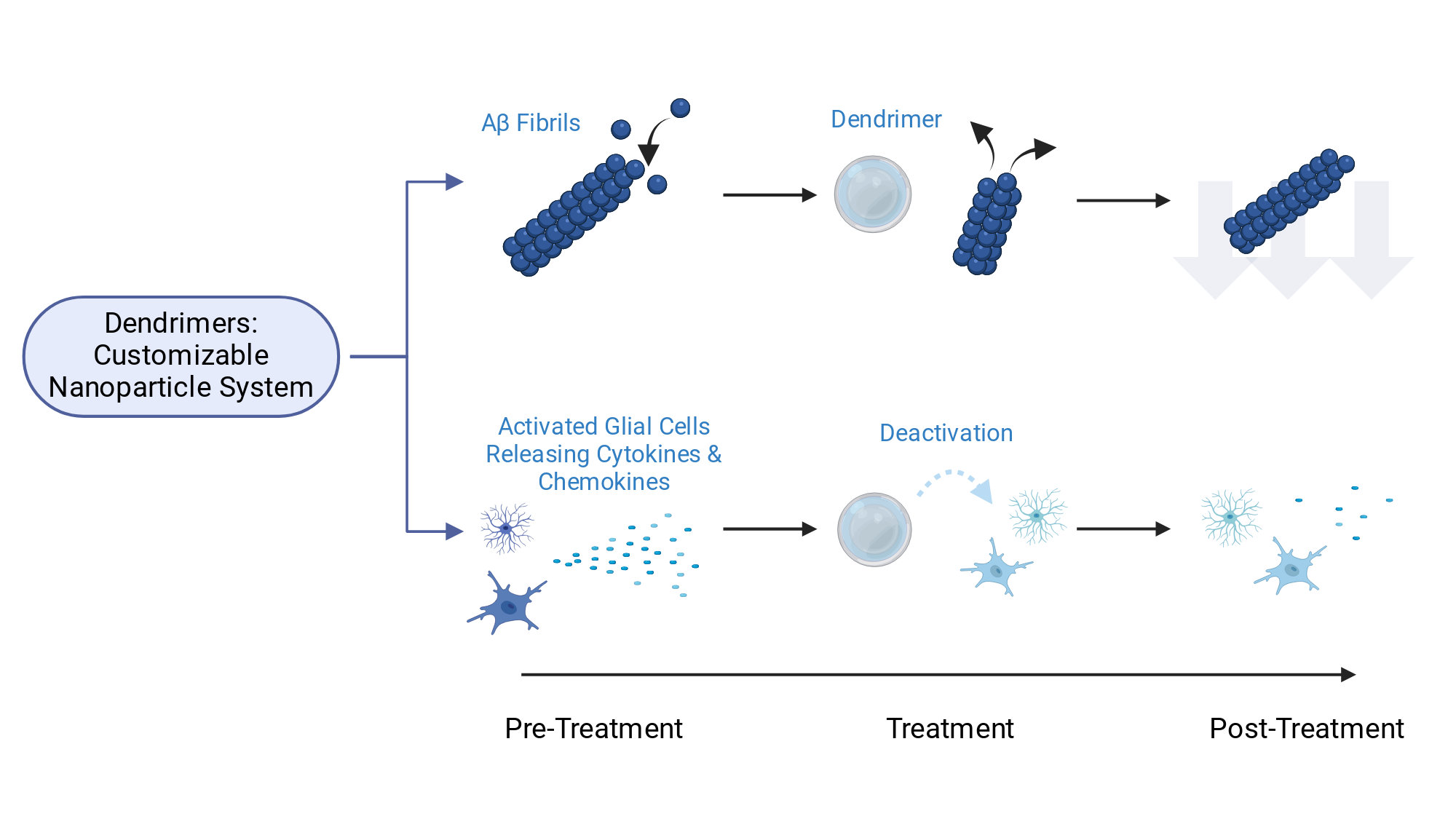 Dendrimers: Customizable Nanoparticle System

Aβ Fibrils

Dendrimer

Activated Glial Cells Releasing Cytokines & Chemokines

Deactivation

Pre-Treatment

Treatment

Post-Treatment